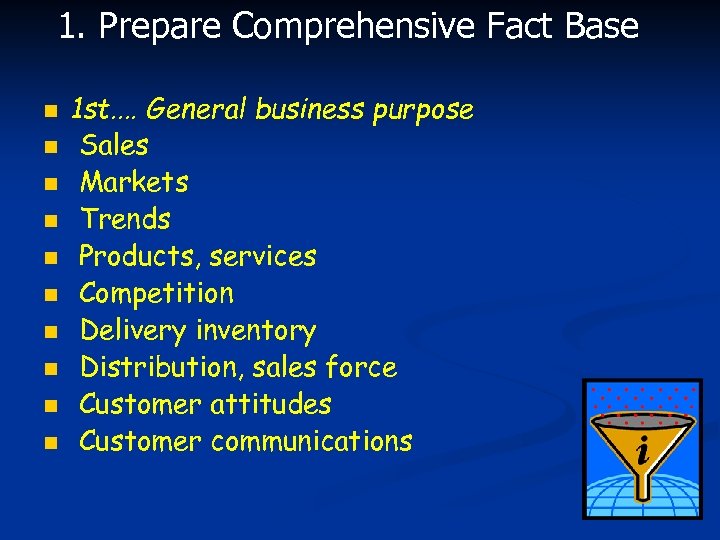 1. Prepare Comprehensive Fact Base

- 1st…. General business purpose
- Sales
- Markets
- Trends
- Products, services
- Competition
- Delivery inventory
- Distribution, sales force
- Customer attitudes
- Customer communications

i